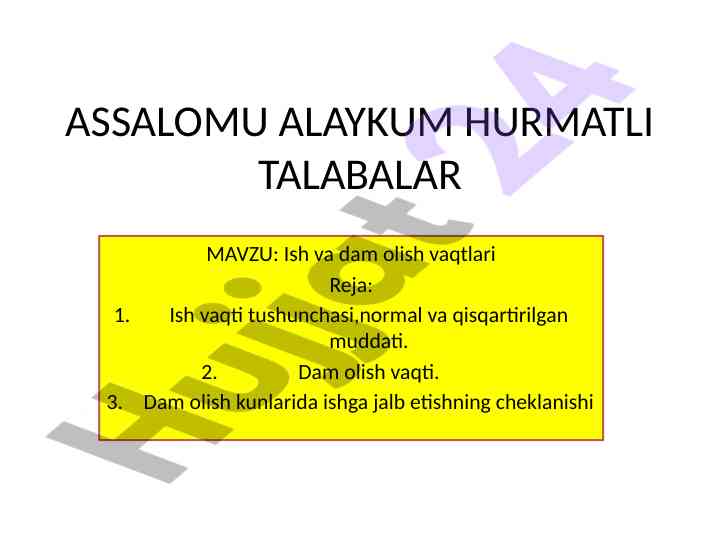 ASSALOMU ALAYKUM HURMATLI TALABALAR

MAVZU: Ish va dam olish vaqtlari

Reja:

1. Ish vaqti tushunchasi,normal va qisqartirilgan muddati.

2. Dam olish vaqti.

3. Dam olish kunlarida ishga jalb etishning cheklanishi

Hujjat24